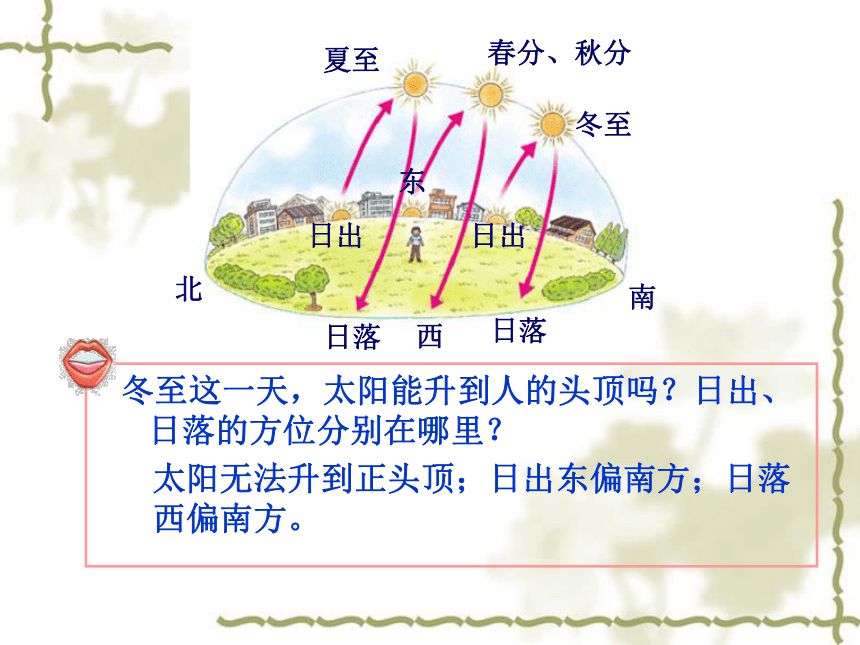 夏至

春分、秋分

冬至

东

日出

日出

北

南

日落

西

日落

冬至这一天，太阳能升到人的头顶吗？日出、日落的方位分别在哪里？

太阳无法升到正头顶；日出东偏南方；日落西偏南方。